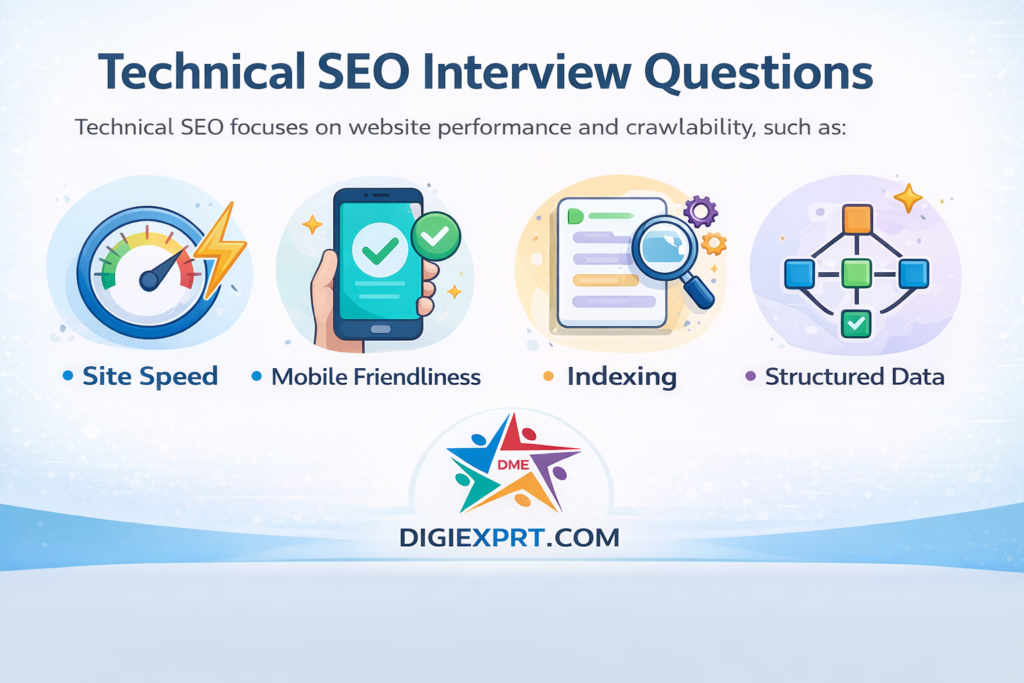 Technical SEO Interview Questions

Technical SEO focuses on website performance and crawlability, such as:

• Site Speed • Mobile Friendliness • Indexing • Structured Data

DME

DIGIEXPRT.COM